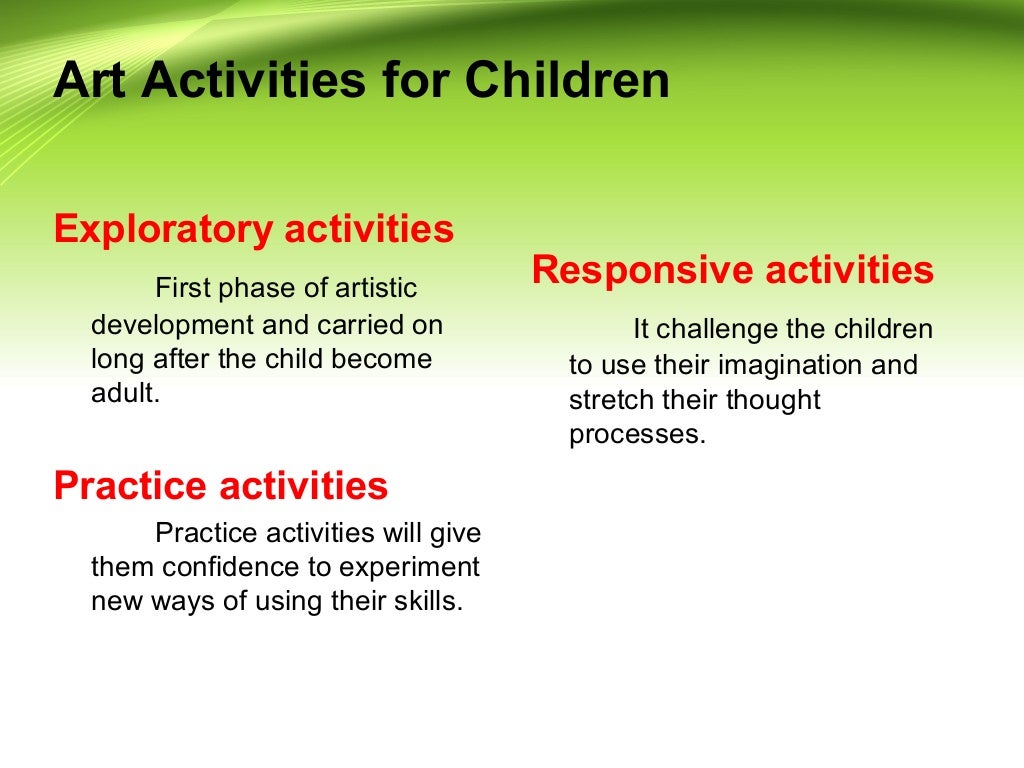 Art Activities for Children

Exploratory activities

First phase of artistic development and carried on long after the child become adult.

Practice activities

Practice activities will give them confidence to experiment new ways of using their skills.

Responsive activities

It challenge the children to use their imagination and stretch their thought processes.